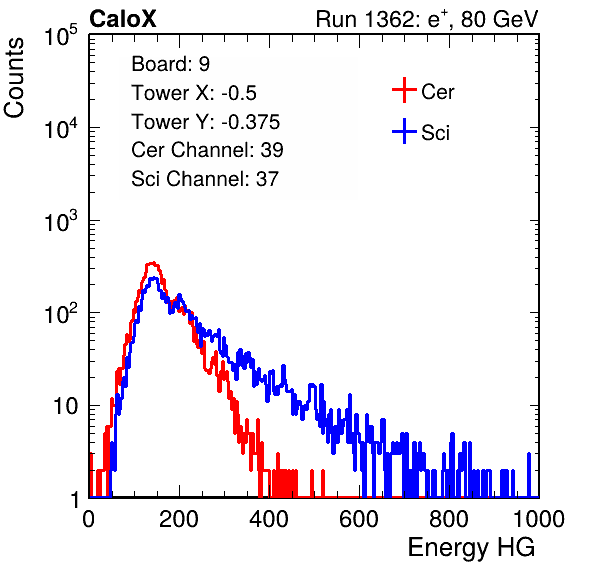 CaloX

Run 1362: $e^{+}$, 80 GeV

Counts

$10^5$

$10^4$

$10^3$

$10^2$

10

1

Board: 9
Tower X: -0.5
Tower Y: -0.375
Cer Channel: 39
Sci Channel: 37

Cer

Sci

0

200

400

600

800

1000

Energy HG